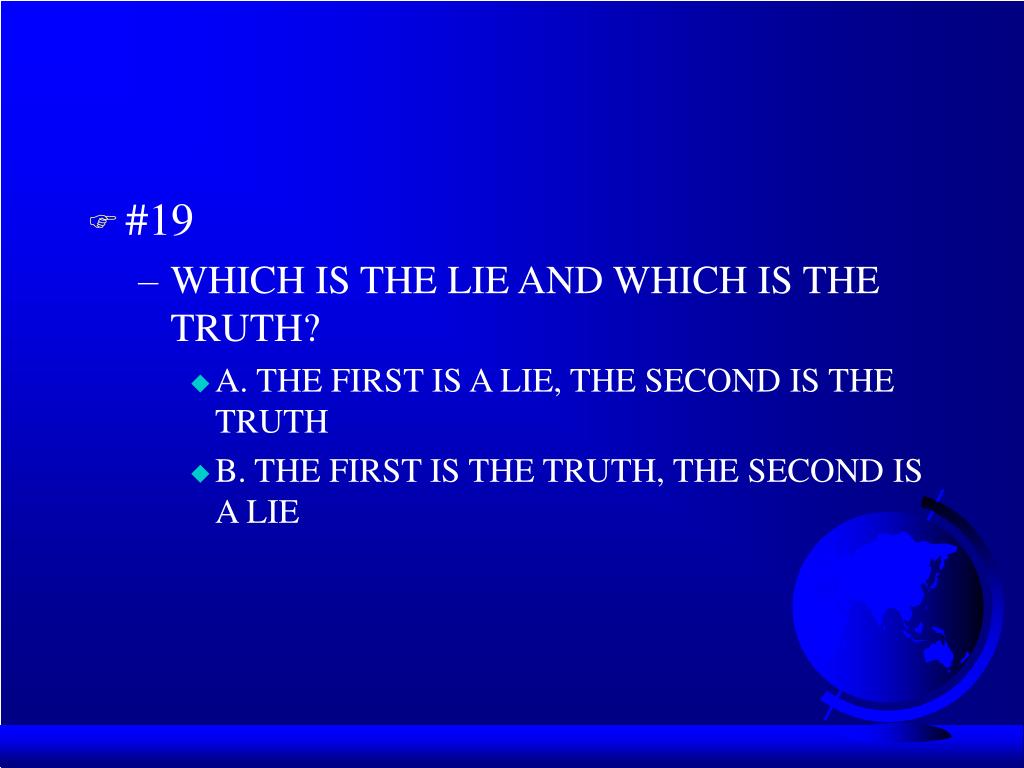 #19

– WHICH IS THE LIE AND WHICH IS THE TRUTH?

A. THE FIRST IS A LIE, THE SECOND IS THE TRUTH

B. THE FIRST IS THE TRUTH, THE SECOND IS A LIE